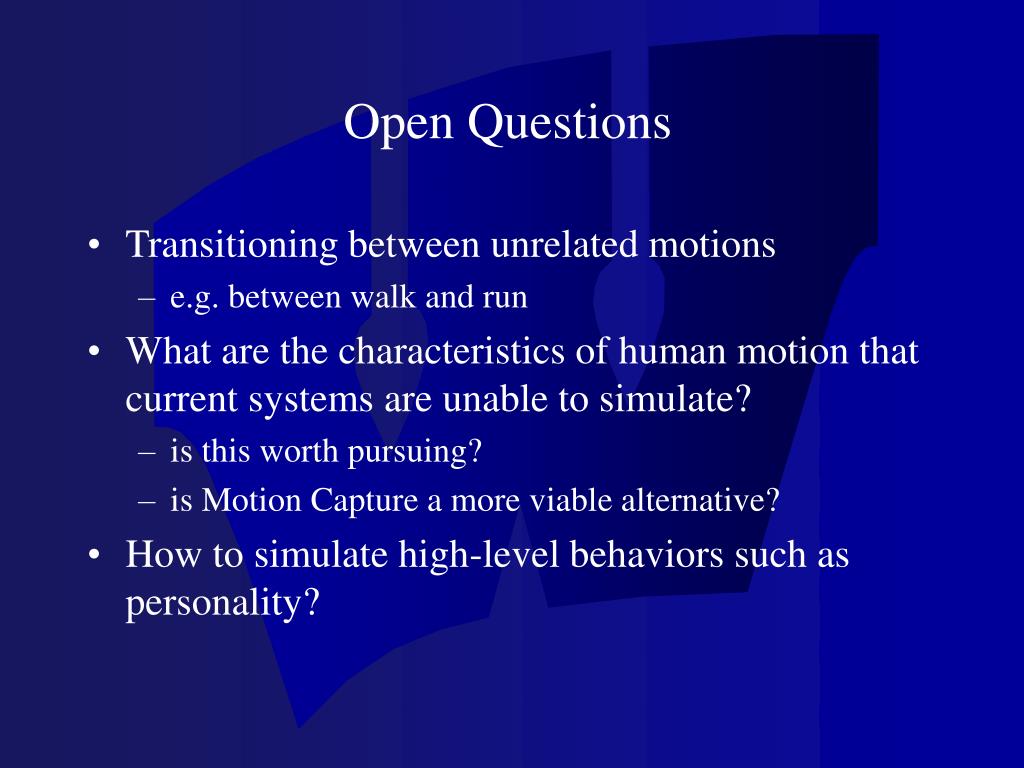 Open Questions

• Transitioning between unrelated motions
– e.g. between walk and run
• What are the characteristics of human motion that current systems are unable to simulate?
– is this worth pursuing?
– is Motion Capture a more viable alternative?
• How to simulate high-level behaviors such as personality?